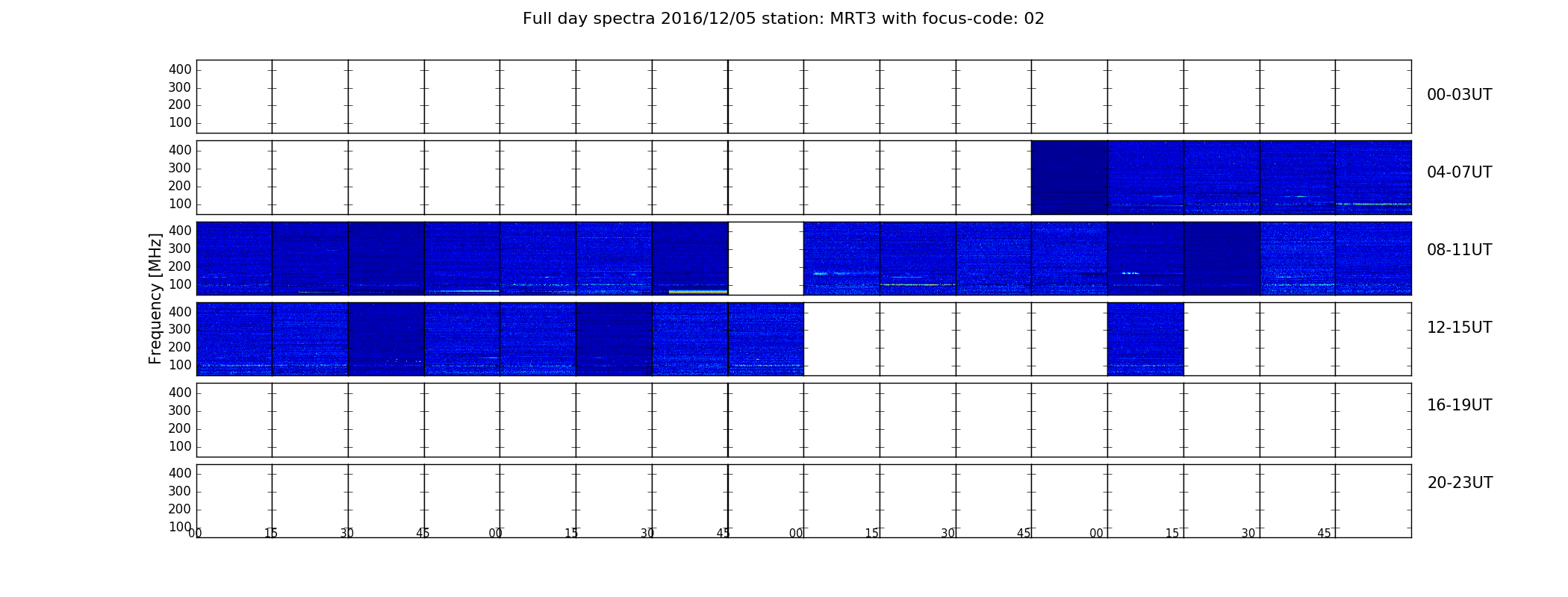 Full day spectra 2016/12/05 station: MRT3 with focus-code: 02

Frequency [MHz]

400
300
200
100
00-03UT

400
300
200
100
04-07UT

400
300
200
100
08-11UT

400
300
200
100
12-15UT

400
300
200
100
16-19UT

400
300
200
100
20-23UT

00 15 30 45 00 15 30 45 00 15 30 45 00 15 30 45